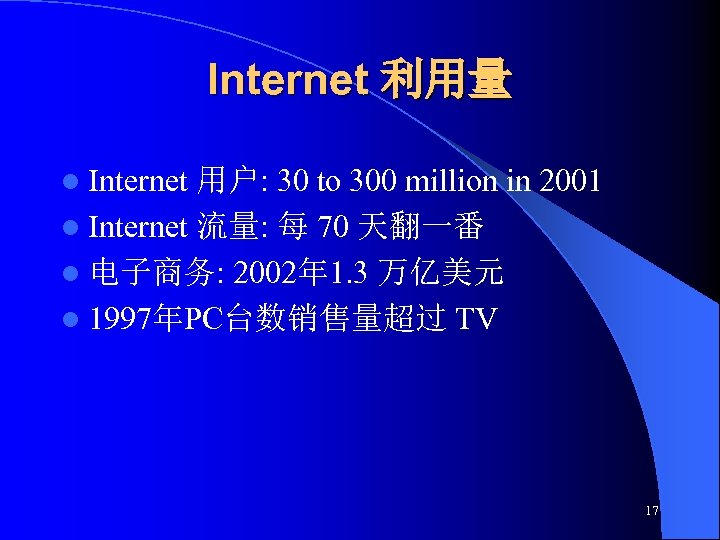 Internet 利用量

Internet 用户: 30 to 300 million in 2001

Internet 流量: 每 70 天翻一番

电子商务: 2002年1.3 万亿美元

1997年PC台数销售量超过 TV

17